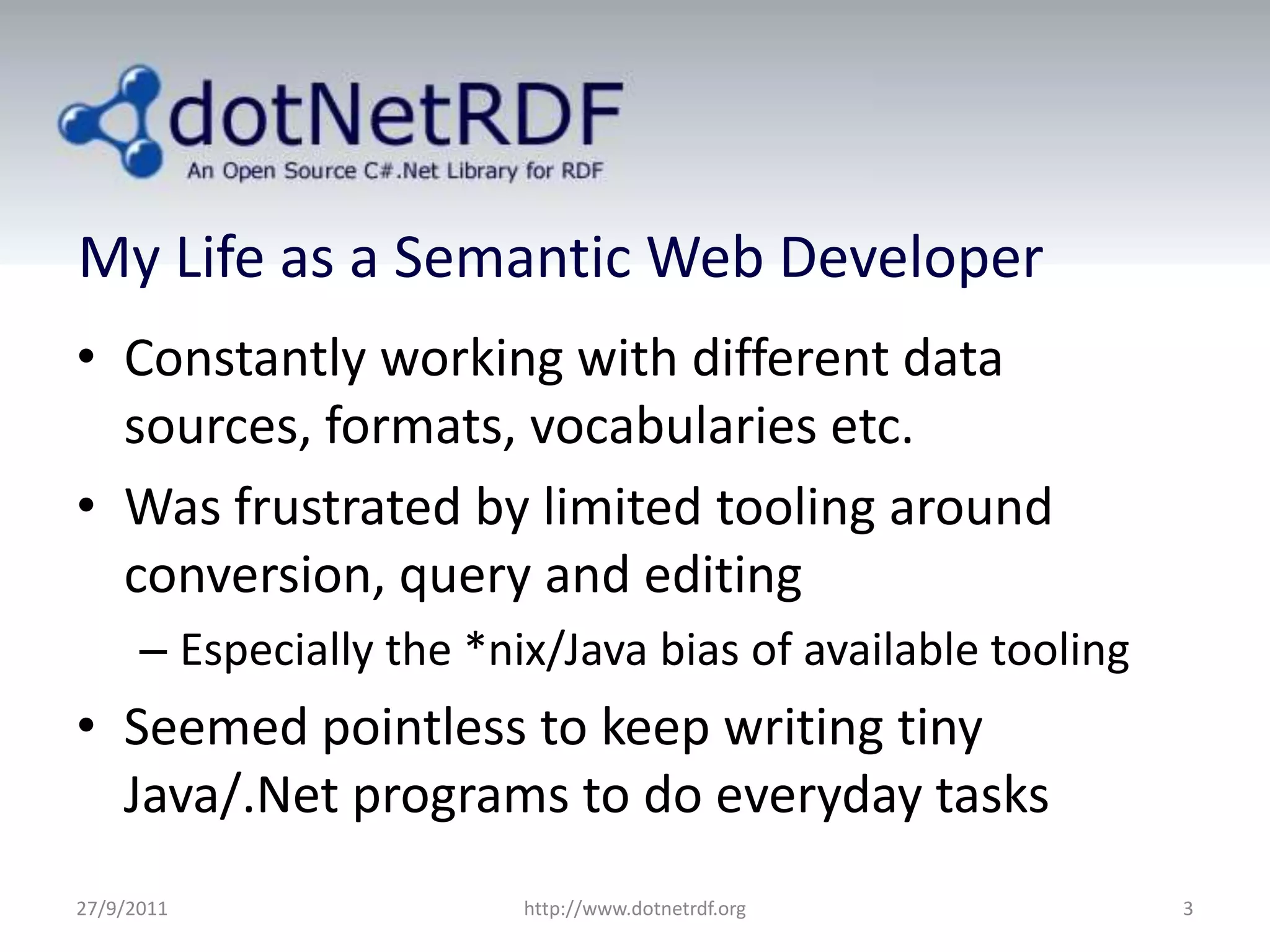 dotNetRDF
An Open Source C#.Net Library for RDF

My Life as a Semantic Web Developer

• Constantly working with different data sources, formats, vocabularies etc.
• Was frustrated by limited tooling around conversion, query and editing
– Especially the *nix/Java bias of available tooling
• Seemed pointless to keep writing tiny Java/.Net programs to do everyday tasks

27/9/2011
http://www.dotnetrdf.org
3